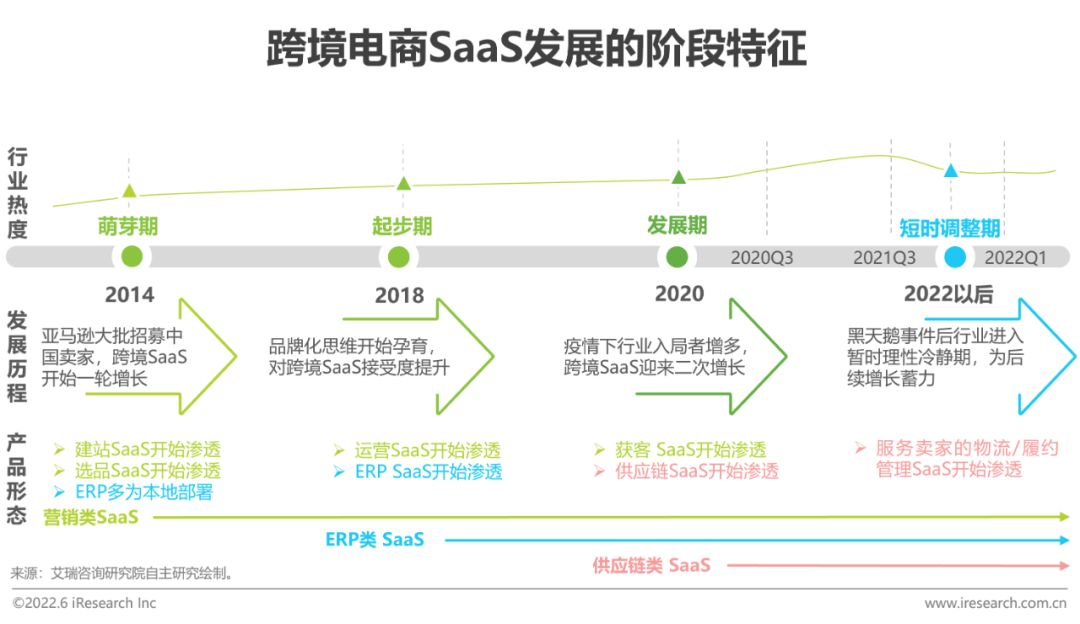 跨境电商SaaS发展的阶段特征

行业热度

萌芽期
起步期
发展期
短时调整期

2020Q3
2021Q3
2022Q1

2014
2018
2020
2022以后

发展历程

亚马逊大批招募中国卖家，跨境SaaS开始一轮增长

品牌化思维开始孕育，对跨境SaaS接受度提升

疫情下行业入局者增多，跨境SaaS迎来二次增长

黑天鹅事件后行业进入暂时理性冷静期，为后续增长蓄力

产品形态

➢ 建站SaaS开始渗透
➢ 选品SaaS开始渗透
➢ ERP多为本地部署

➢ 运营SaaS开始渗透
➢ ERP SaaS开始渗透

➢ 获客 SaaS开始渗透
➢ 供应链SaaS开始渗透

➢ 服务卖家的物流/履约管理SaaS开始渗透

营销类SaaS
ERP类 SaaS
供应链类 SaaS

来源：艾瑞咨询研究院自主研究绘制。

©2022.6 iResearch Inc
www.iresearch.com.cn